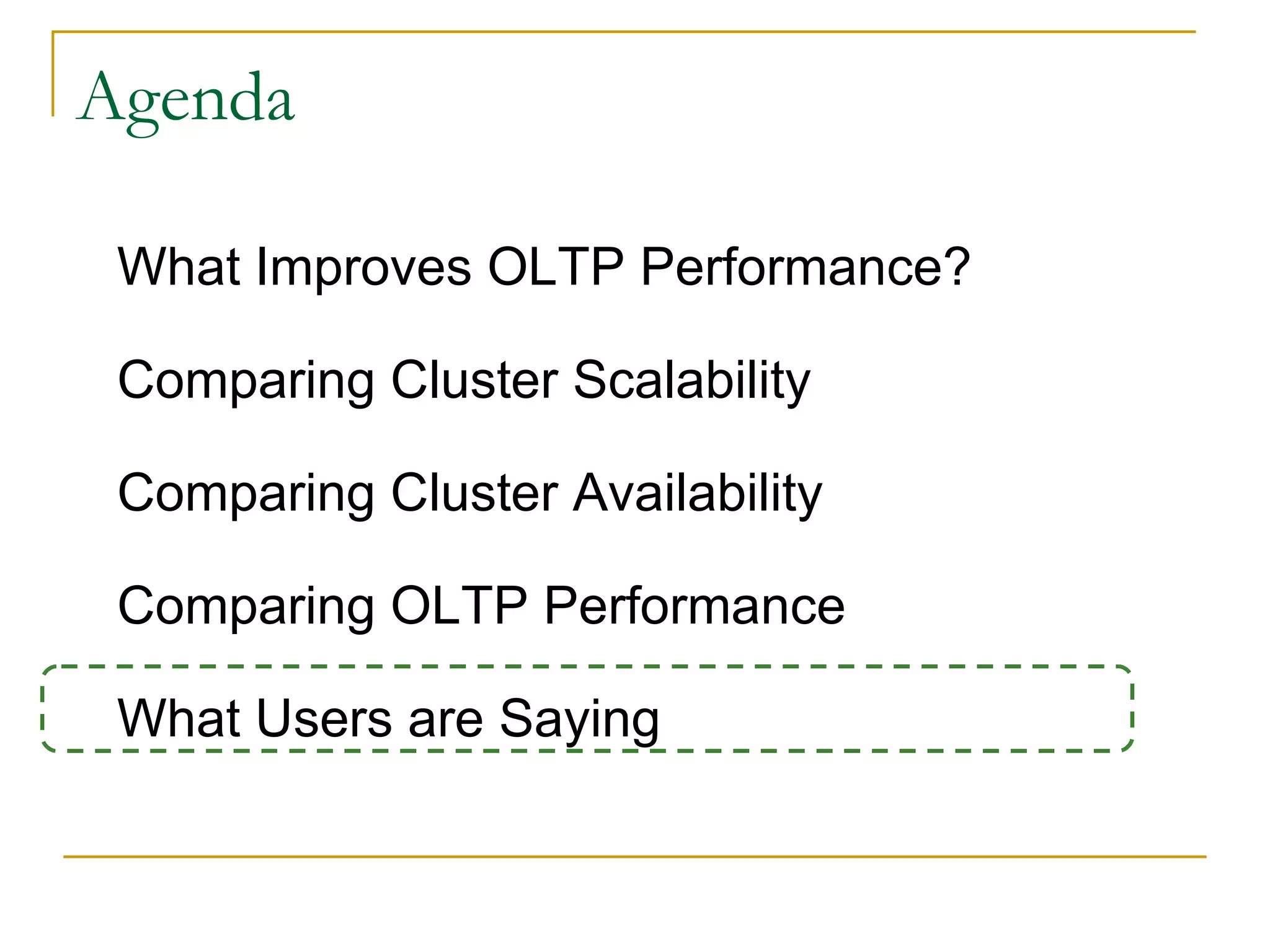 Agenda

What Improves OLTP Performance?

Comparing Cluster Scalability

Comparing Cluster Availability

Comparing OLTP Performance

What Users are Saying